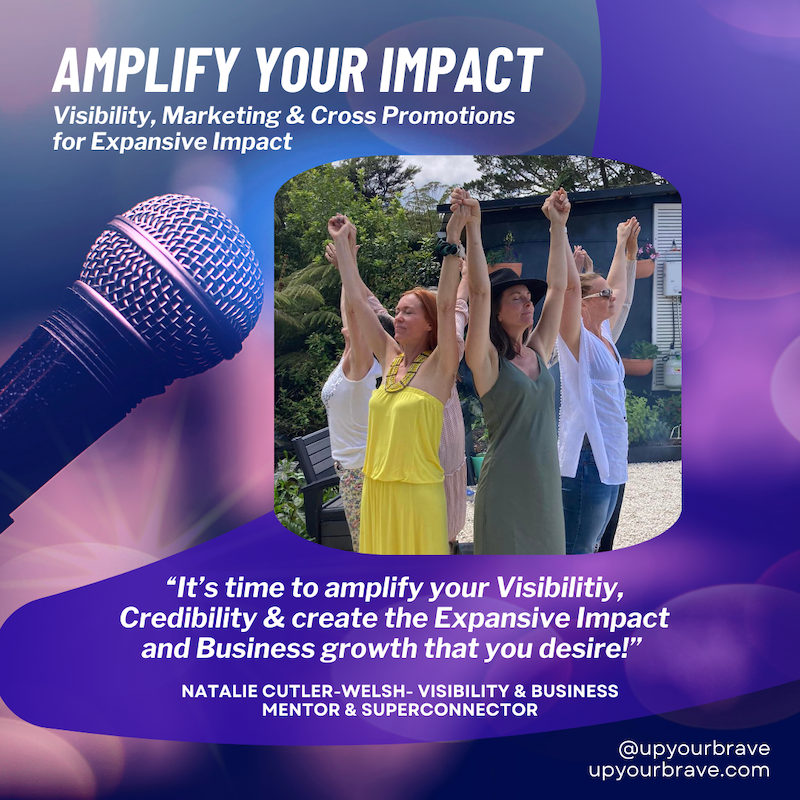 AMPLIFY YOUR IMPACT
Visibility, Marketing & Cross Promotions for Expansive Impact

“It’s time to amplify your Visibilitiy, Credibility & create the Expansive Impact and Business growth that you desire!”

NATALIE CUTLER-WELSH- VISIBILITY & BUSINESS MENTOR & SUPERCONNECTOR

@upyourbrave
upyourbrave.com